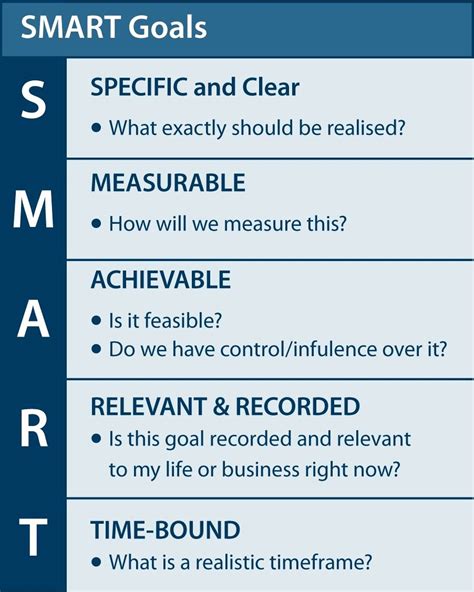 SMART Goals

S

SPECIFIC and Clear

• What exactly should be realised?

M

MEASURABLE

• How will we measure this?

A

ACHIEVABLE

• Is it feasible?
• Do we have control/infulence over it?

R

RELEVANT & RECORDED

• Is this goal recorded and relevant to my life or business right now?

T

TIME-BOUND

• What is a realistic timeframe?